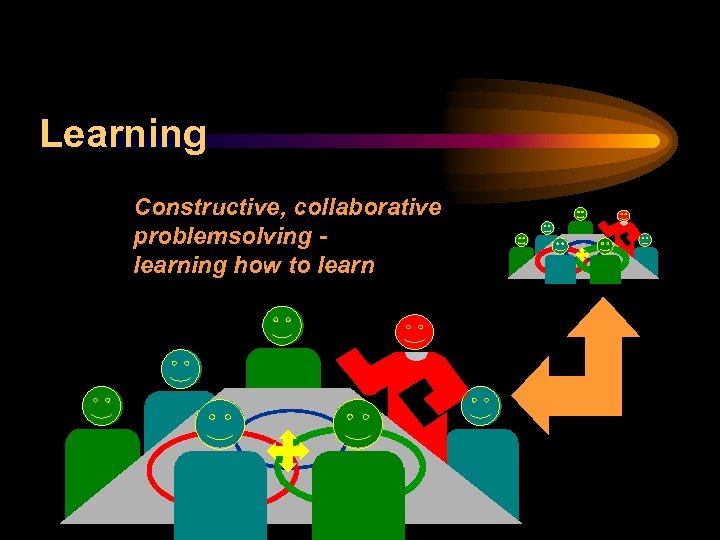 Learning

Constructive, collaborative problemsolving - learning how to learn